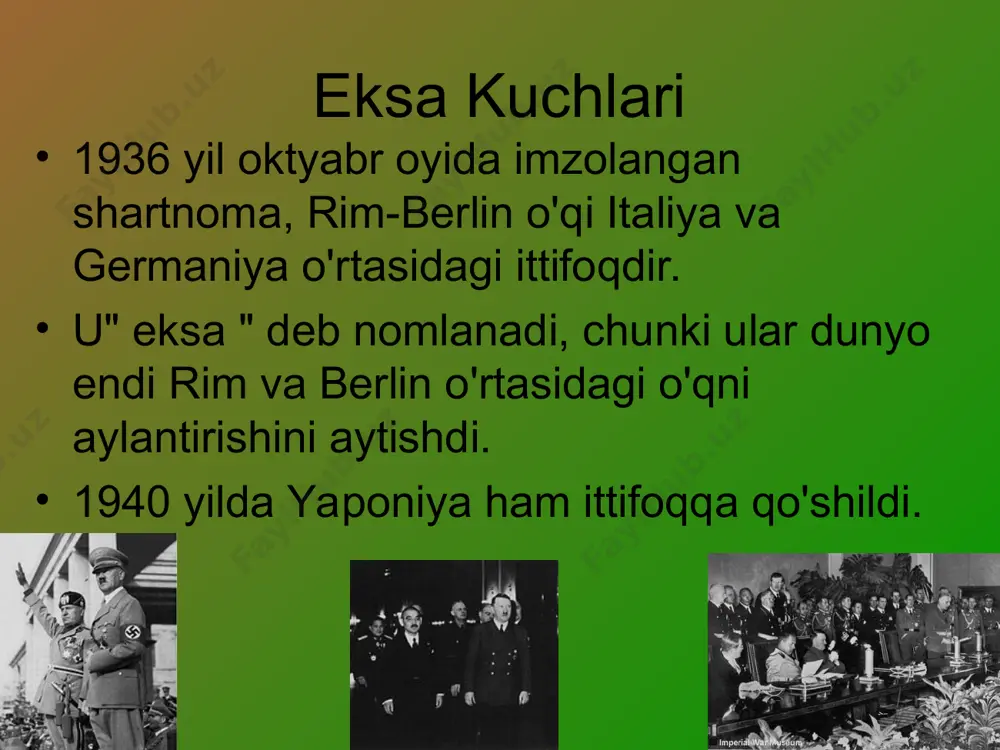 Eksa Kuchlari

• 1936 yil oktyabr oyida imzolangan shartnoma, Rim-Berlin o'qi Italiya va Germaniya o'rtasidagi ittifoqdir.

• U" eksa " deb nomlanadi, chunki ular dunyo endi Rim va Berlin o'rtasidagi o'qni aylantirishini aytishdi.

• 1940 yilda Yaponiya ham ittifoqqa qo'shildi.

FaylHub.uz

Imperial War Museum